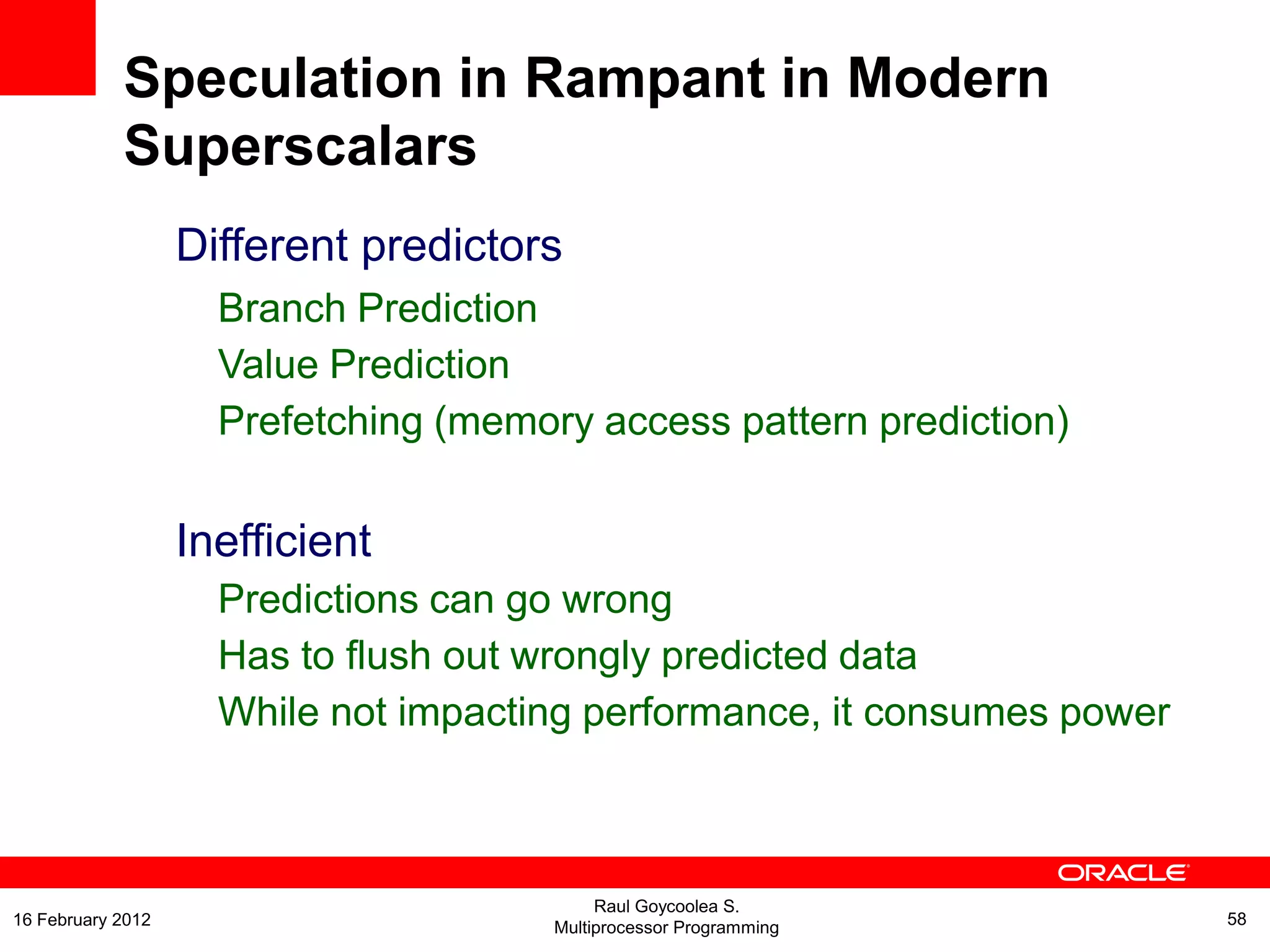 Speculation in Rampant in Modern Superscalars

Different predictors

Branch Prediction

Value Prediction

Prefetching (memory access pattern prediction)

Inefficient

Predictions can go wrong

Has to flush out wrongly predicted data

While not impacting performance, it consumes power

ORACLE

16 February 2012

Raul Goycoolea S.
Multiprocessor Programming

58